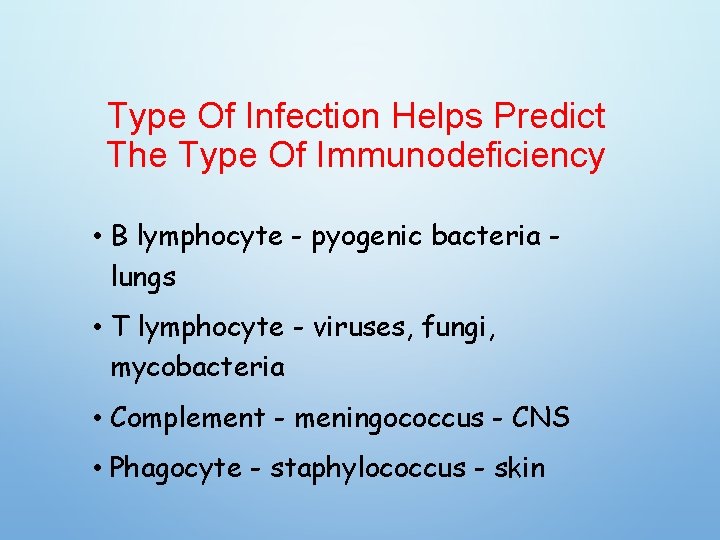 Type Of Infection Helps Predict The Type Of Immunodeficiency

• B lymphocyte - pyogenic bacteria - lungs

• T lymphocyte - viruses, fungi, mycobacteria

• Complement - meningococcus - CNS

• Phagocyte - staphylococcus - skin